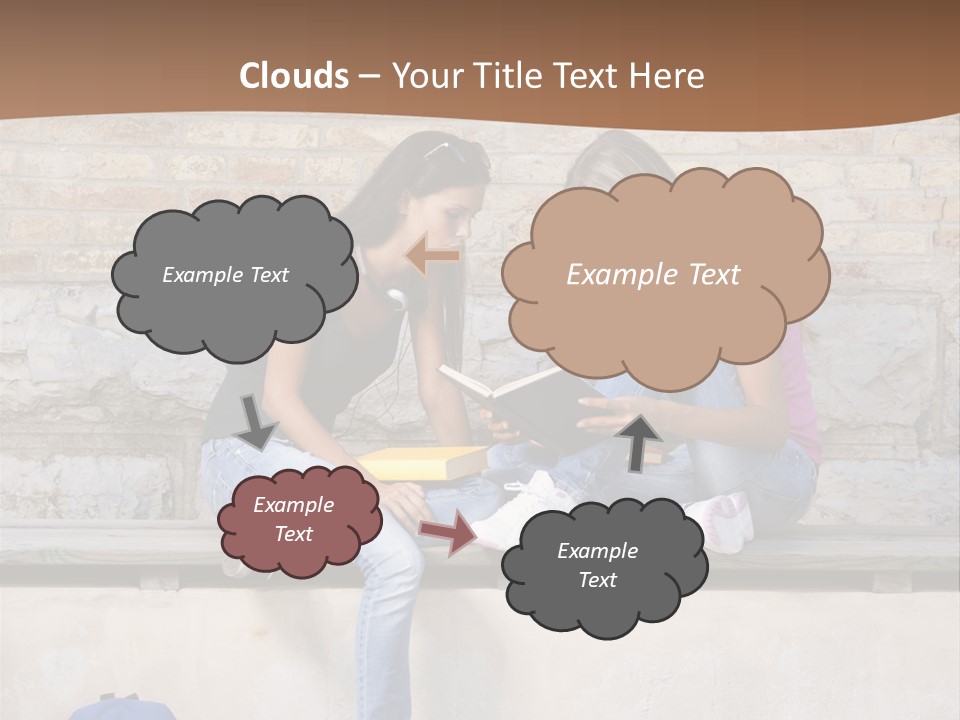 Clouds – Your Title Text Here

Example Text

Example Text

Example Text

Example Text